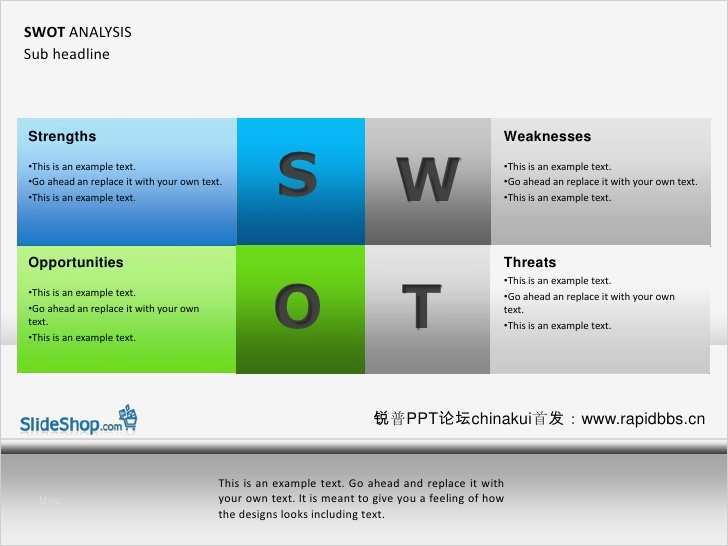 SWOT ANALYSIS
Sub headline

Strengths
•This is an example text.
•Go ahead an replace it with your own text.
•This is an example text.

S

W

Weaknesses
•This is an example text.
•Go ahead an replace it with your own text.
•This is an example text.

Opportunities
•This is an example text.
•Go ahead an replace it with your own text.
•This is an example text.

O

T

Threats
•This is an example text.
•Go ahead an replace it with your own text.
•This is an example text.

SlideShop.com

锐普PPT论坛chinakui首发：www.rapidbbs.cn

This is an example text. Go ahead and replace it with your own text. It is meant to give you a feeling of how the designs looks including text.